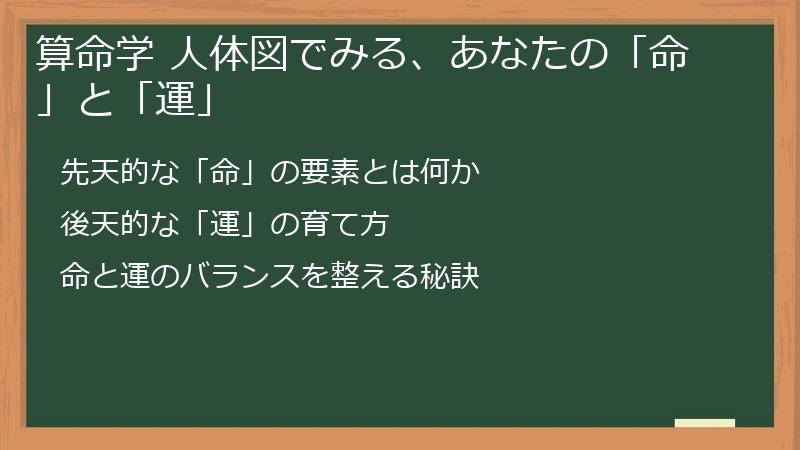 算命学 人体図でみる、あなたの「命」と「運」

先天的な「命」の要素とは何か

後天的な「運」の育て方

命と運のバランスを整える秘訣